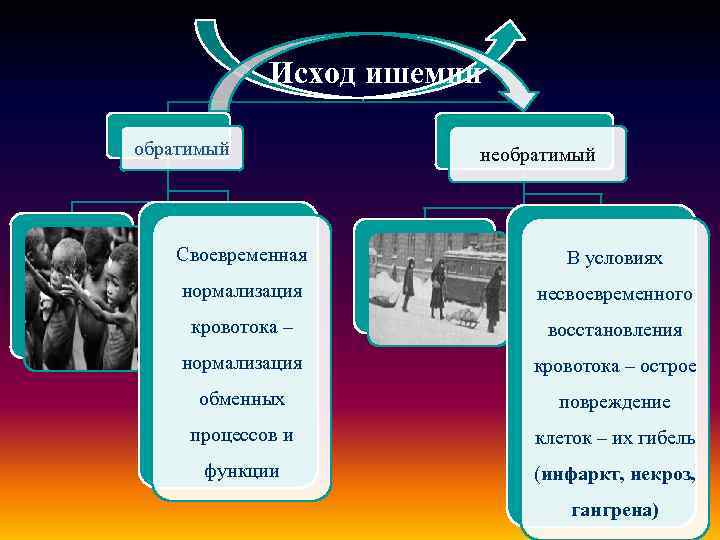 Исход ишемии

обратимый

необратимый

Своевременная нормализация кровотока – нормализация обменных процессов и функции

В условиях несвоевременного восстановления кровотока – острое повреждение клеток – их гибель (инфаркт, некроз, гангрена)